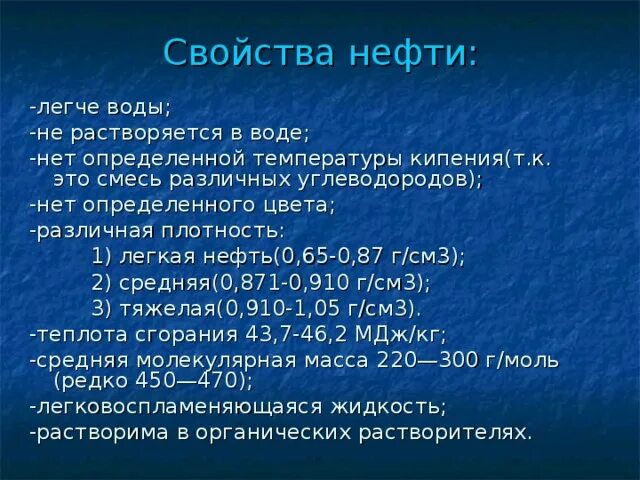 Свойства нефти:

-легче воды;
-не растворяется в воде;
-нет определенной температуры кипения(т.к. это смесь различных углеводородов);
-нет определенного цвета;
-различная плотность:
1) легкая нефть(0,65-0,87 г/см3);
2) средняя(0,871-0,910 г/см3);
3) тяжелая(0,910-1,05 г/см3).
-теплота сгорания 43,7-46,2 МДж/кг;
-средняя молекулярная масса 220—300 г/моль (редко 450—470);
-легковоспламеняющаяся жидкость;
-растворима в органических растворителях.